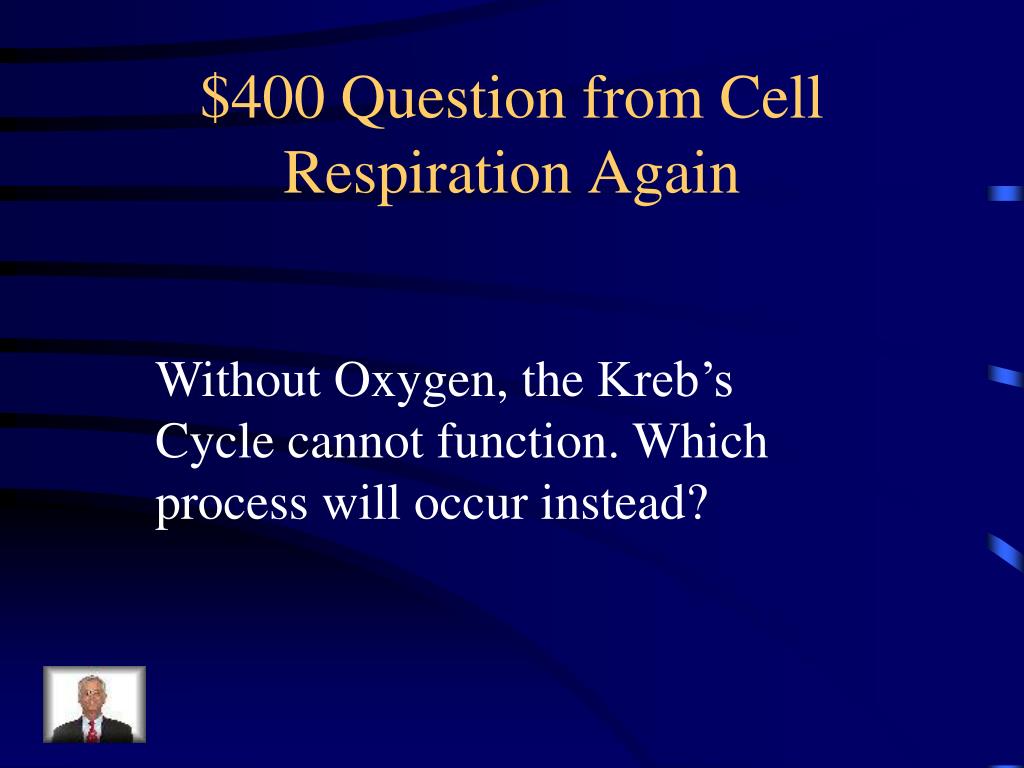 \$400 Question from Cell Respiration Again

Without Oxygen, the Kreb’s Cycle cannot function. Which process will occur instead?